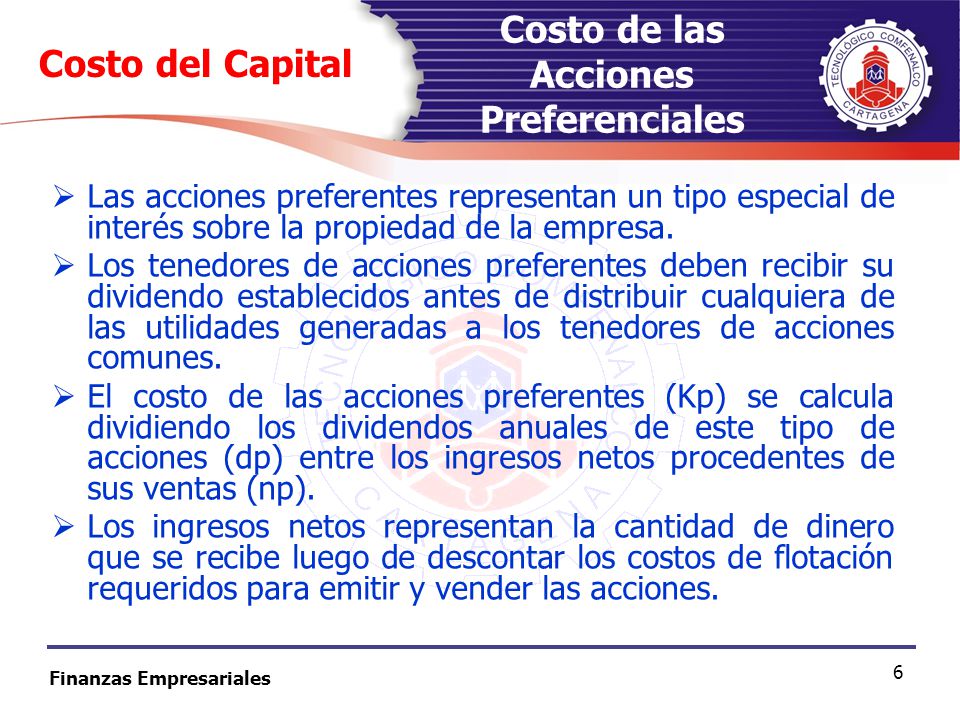 Costo del Capital

Costo de las Acciones Preferenciales

TECNOLÓGICO COMFENALCO CARTAGENA

➢ Las acciones preferentes representan un tipo especial de interés sobre la propiedad de la empresa.

➢ Los tenedores de acciones preferentes deben recibir su dividendo establecidos antes de distribuir cualquiera de las utilidades generadas a los tenedores de acciones comunes.

➢ El costo de las acciones preferentes (Kp) se calcula dividiendo los dividendos anuales de este tipo de acciones (dp) entre los ingresos netos procedentes de sus ventas (np).

➢ Los ingresos netos representan la cantidad de dinero que se recibe luego de descontar los costos de flotación requeridos para emitir y vender las acciones.

Finanzas Empresariales

6